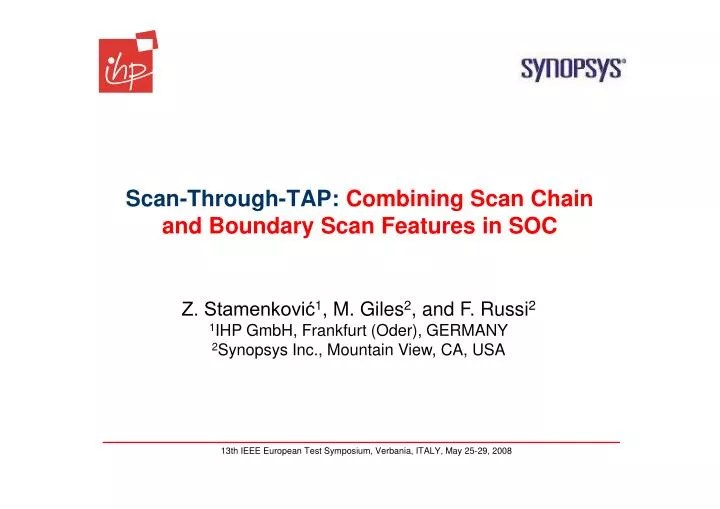 ihp

SYNOPSYS®

Scan-Through-TAP: Combining Scan Chain and Boundary Scan Features in SOC

Z. Stamenković$^1$, M. Giles$^2$, and F. Russi$^2$
$^1$IHP GmbH, Frankfurt (Oder), GERMANY
$^2$Synopsys Inc., Mountain View, CA, USA

13th IEEE European Test Symposium, Verbania, ITALY, May 25-29, 2008